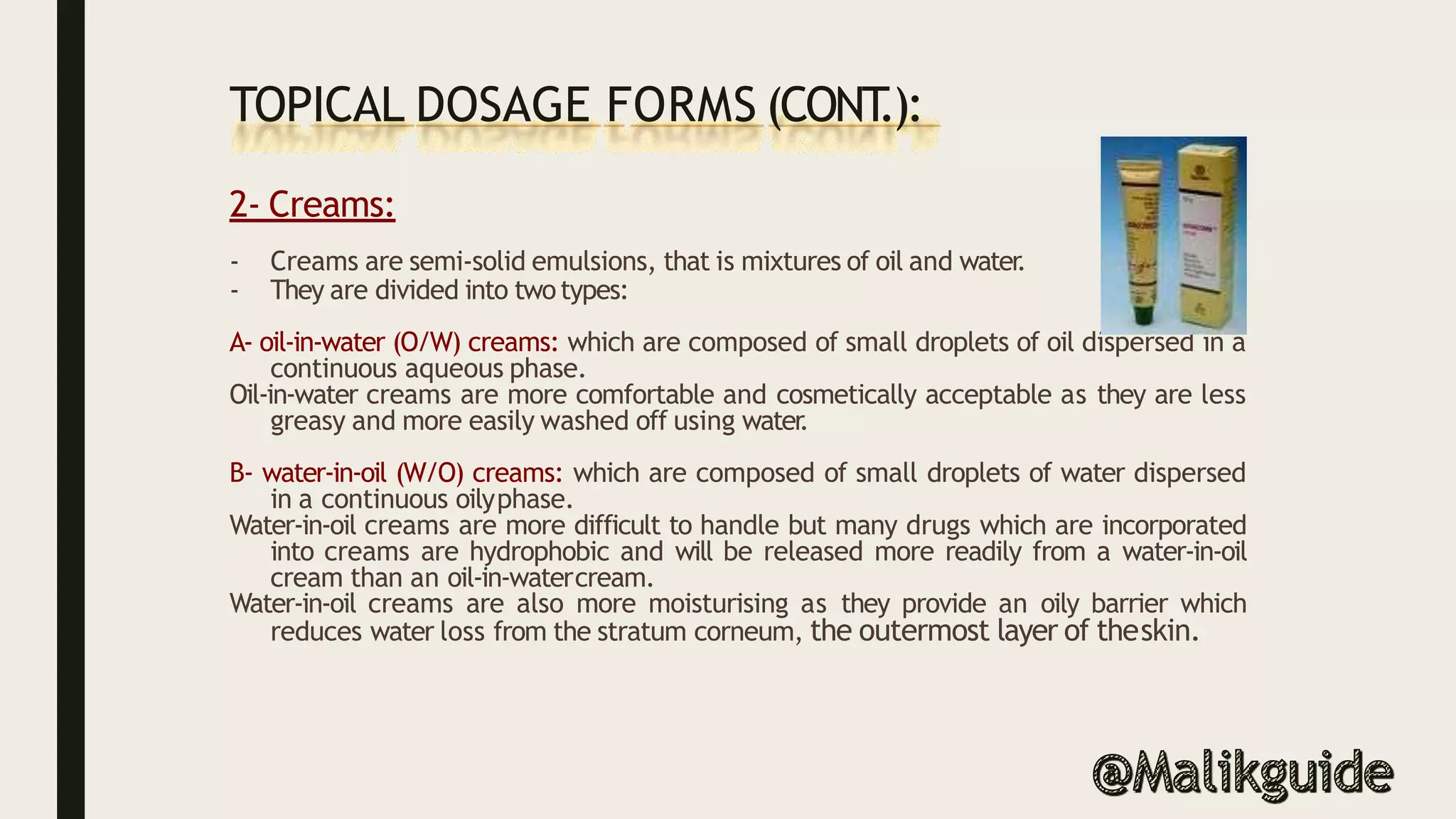 TOPICAL DOSAGE FORMS (CONT.):

2- Creams:

- Creams are semi-solid emulsions, that is mixtures of oil and water.
- They are divided into two types:

A- oil-in-water (O/W) creams: which are composed of small droplets of oil dispersed in a continuous aqueous phase.
Oil-in-water creams are more comfortable and cosmetically acceptable as they are less greasy and more easily washed off using water.

B- water-in-oil (W/O) creams: which are composed of small droplets of water dispersed in a continuous oily phase.
Water-in-oil creams are more difficult to handle but many drugs which are incorporated into creams are hydrophobic and will be released more readily from a water-in-oil cream than an oil-in-water cream.
Water-in-oil creams are also more moisturising as they provide an oily barrier which reduces water loss from the stratum corneum, the outermost layer of the skin.

@Malikguide